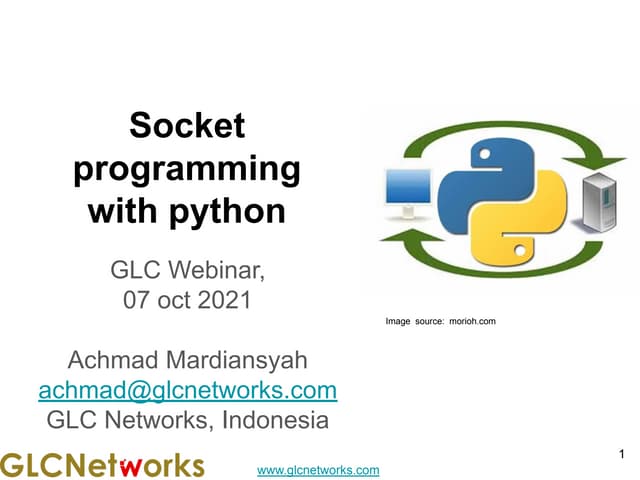 Socket programming with python

GLC Webinar, 07 oct 2021

Achmad Mardiansyah
achmad@glcnetworks.com
GLC Networks, Indonesia

Image source: morioh.com

GLCNetworks

www.glcnetworks.com

1